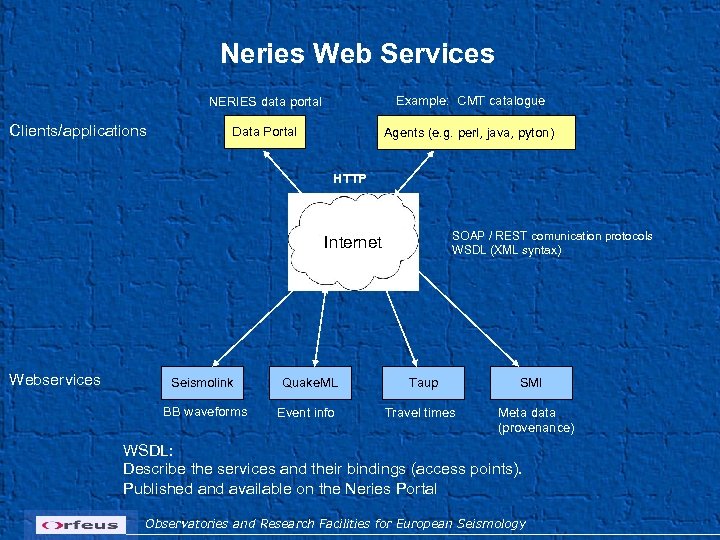 Neries Web Services

NERIES data portal

Example: CMT catalogue

Clients/applications

Data Portal

Agents (e.g. perl, java, pyton)

HTTP

Internet

SOAP / REST comunication protocols
WSDL (XML syntax)

Webservices

Seismolink

QuakeML

Taup

SMI

BB waveforms

Event info

Travel times

Meta data (provenance)

WSDL:
Describe the services and their bindings (access points).
Published and available on the Neries Portal

Orfeus

Observatories and Research Facilities for European Seismology